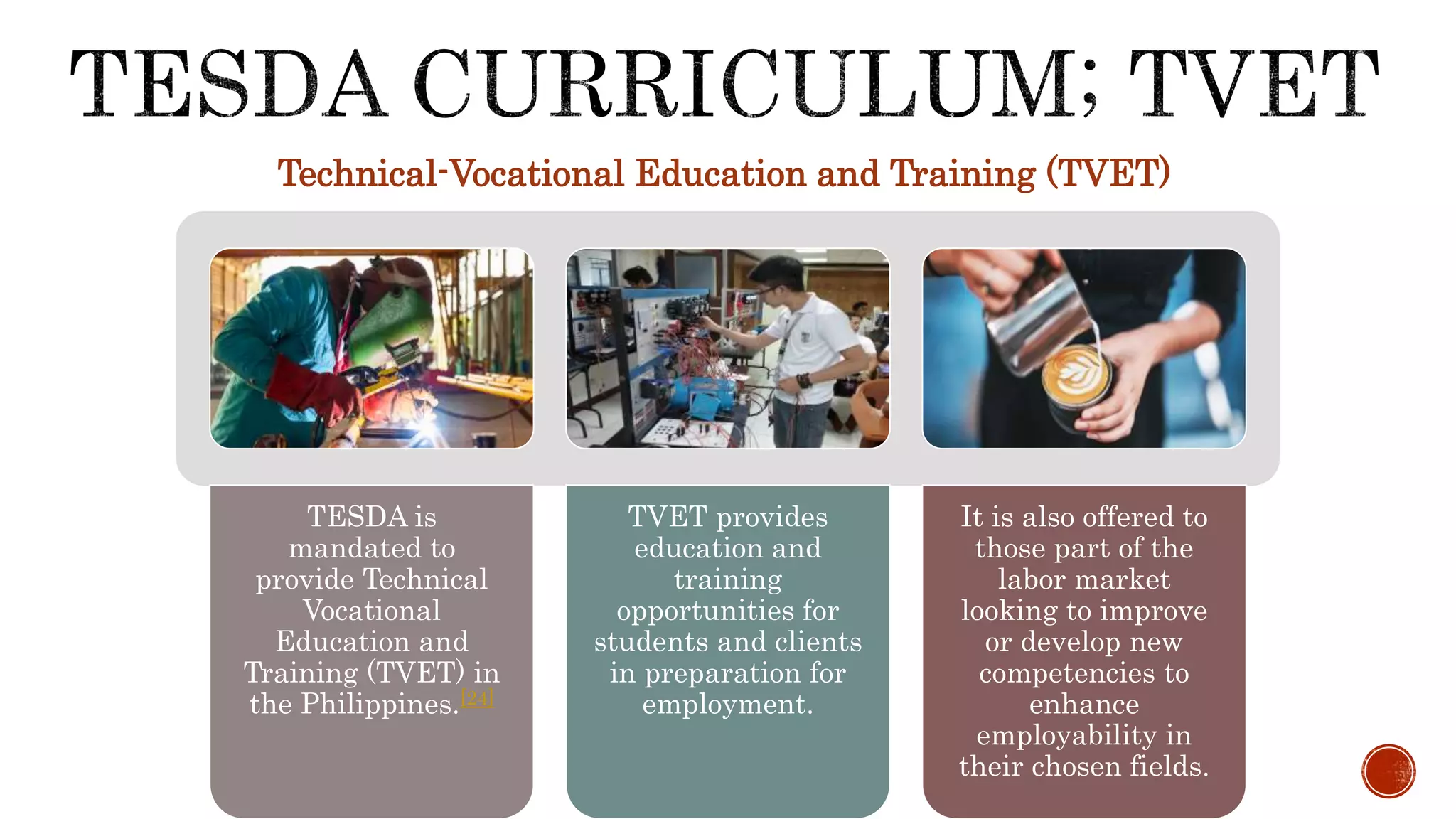 TESDA CURRICULUM; TVET

Technical-Vocational Education and Training (TVET)

TESDA is mandated to provide Technical Vocational Education and Training (TVET) in the Philippines.[24]

TVET provides education and training opportunities for students and clients in preparation for employment.

It is also offered to those part of the labor market looking to improve or develop new competencies to enhance employability in their chosen fields.